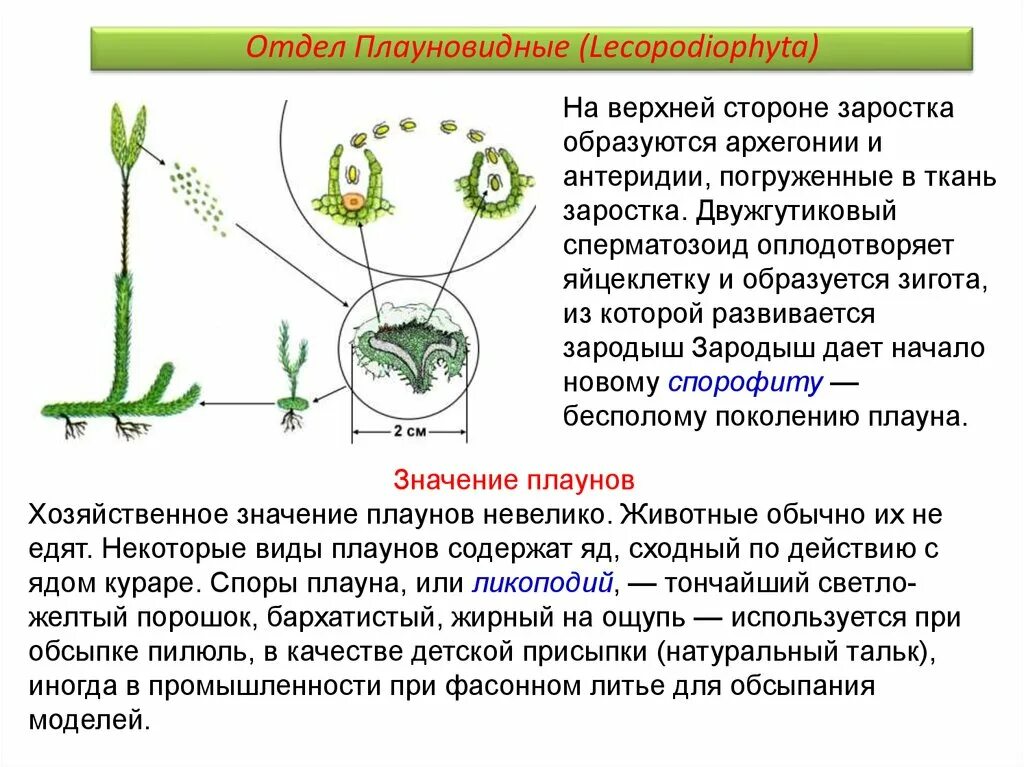 Отдел Плауновидные (Lecopodiophyta)

2 см

На верхней стороне заростка образуются архегонии и антеридии, погруженные в ткань заростка. Двужгутиковый сперматозоид оплодотворяет яйцеклетку и образуется зигота, из которой развивается зародыш Зародыш дает начало новому спорофиту — бесполому поколению плауна.

Значение плаунов

Хозяйственное значение плаунов невелико. Животные обычно их не едят. Некоторые виды плаунов содержат яд, сходный по действию с ядом кураре. Споры плауна, или ликоподий, — тончайший светло-желтый порошок, бархатистый, жирный на ощупь — используется при обсыпке пилюль, в качестве детской присыпки (натуральный тальк), иногда в промышленности при фасонном литье для обсыпания моделей.